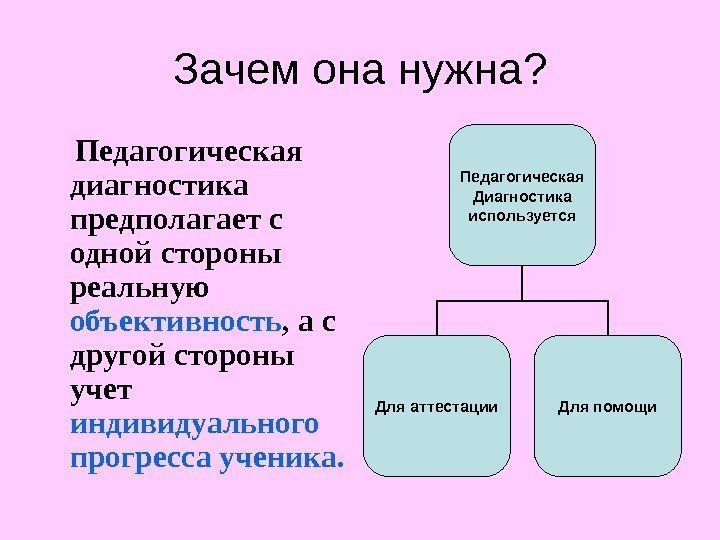 Зачем она нужна?

Педагогическая диагностика предполагает с одной стороны реальную объективность, а с другой стороны учет индивидуального прогресса ученика.

Педагогическая Диагностика используется

Для аттестации

Для помощи